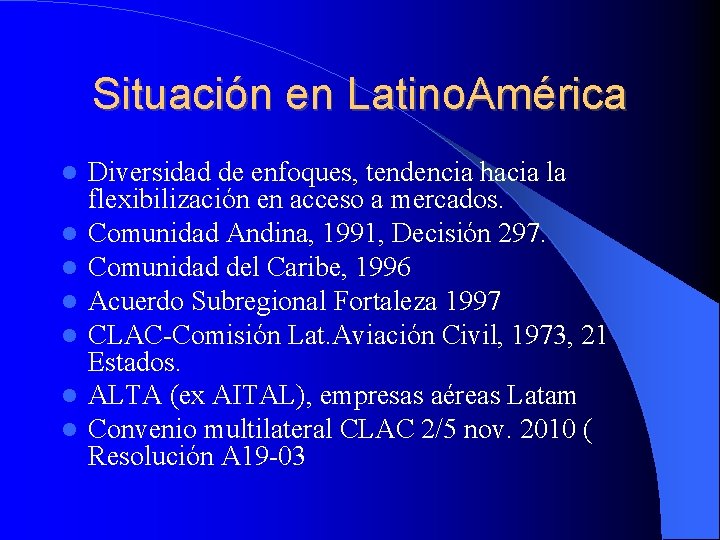 Situación en LatinoAmérica

- Diversidad de enfoques, tendencia hacia la flexibilización en acceso a mercados.
- Comunidad Andina, 1991, Decisión 297.
- Comunidad del Caribe, 1996
- Acuerdo Subregional Fortaleza 1997
- CLAC-Comisión Lat.Aviación Civil, 1973, 21 Estados.
- ALTA (ex AITAL), empresas aéreas Latam
- Convenio multilateral CLAC 2/5 nov. 2010 ( Resolución A19-03